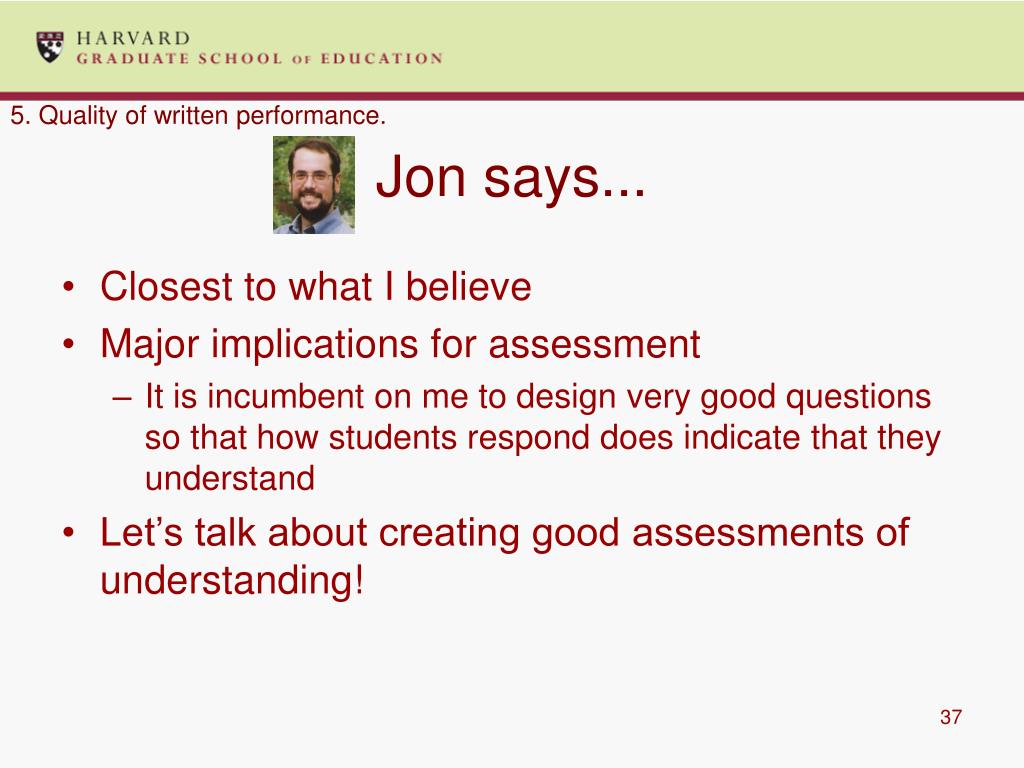 HARVARD
GRADUATE SCHOOL OF EDUCATION

5. Quality of written performance.

Jon says...

• Closest to what I believe
• Major implications for assessment
– It is incumbent on me to design very good questions so that how students respond does indicate that they understand
• Let’s talk about creating good assessments of understanding!

37